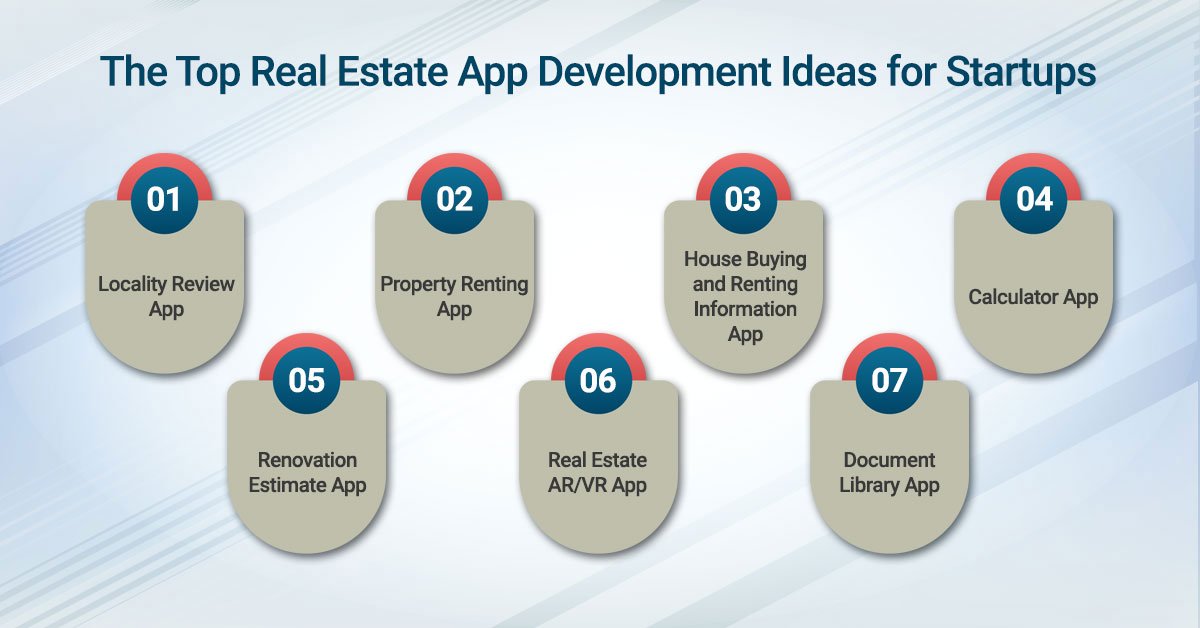 The Top Real Estate App Development Ideas for Startups

01
Locality Review App

02
Property Renting App

03
House Buying and Renting Information App

04
Calculator App

05
Renovation Estimate App

06
Real Estate AR/VR App

07
Document Library App